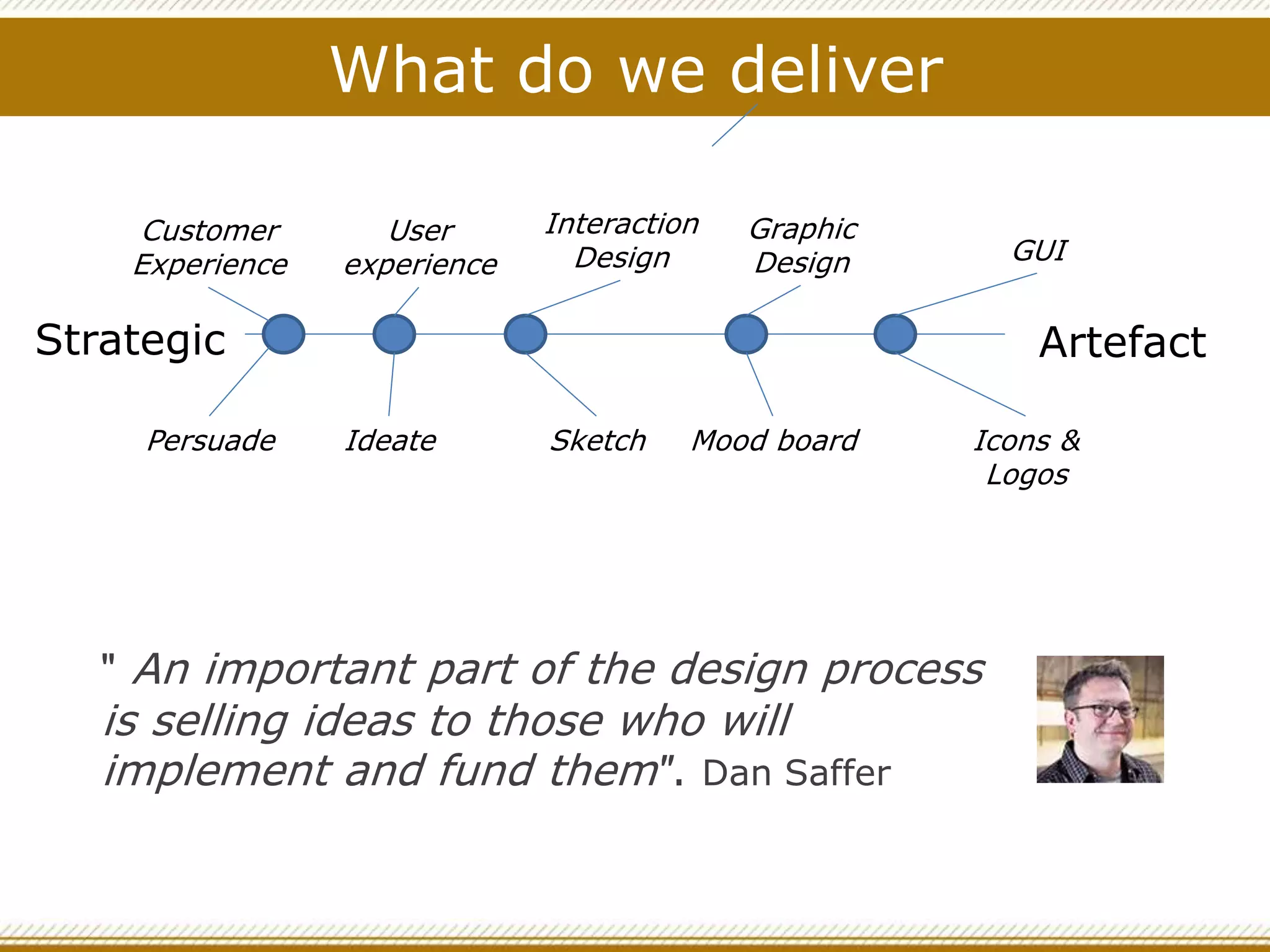 What do we deliver

Customer Experience

User experience

Interaction Design

Graphic Design

GUI

Strategic

Artefact

Persuade

Ideate

Sketch

Mood board

Icons & Logos

" An important part of the design process is selling ideas to those who will implement and fund them". Dan Saffer